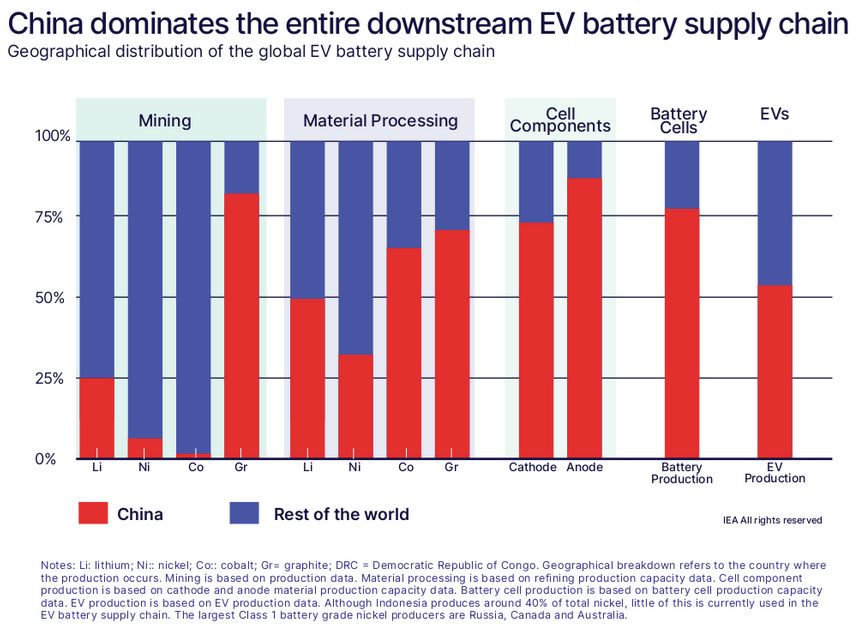 China dominates the entire downstream EV battery supply chain
Geographical distribution of the global EV battery supply chain

Mining
Material Processing
Cell Components
Battery Cells
EVs

100%
75%
50%
25%
0%

Li
Ni
Co
Gr
Li
Ni
Co
Gr
Cathode
Anode
Battery Production
EV Production

China
Rest of the world

IEA All rights reserved

Notes: Li: lithium; Ni:: nickel; Co:: cobalt; Gr= graphite; DRC = Democratic Republic of Congo. Geographical breakdown refers to the country where the production occurs. Mining is based on production data. Material processing is based on refining production capacity data. Cell component production is based on cathode and anode material production capacity data. Battery cell production is based on battery cell production capacity data. EV production is based on EV production data. Although Indonesia produces around 40% of total nickel, little of this is currently used in the EV battery supply chain. The largest Class 1 battery grade nickel producers are Russia, Canada and Australia.